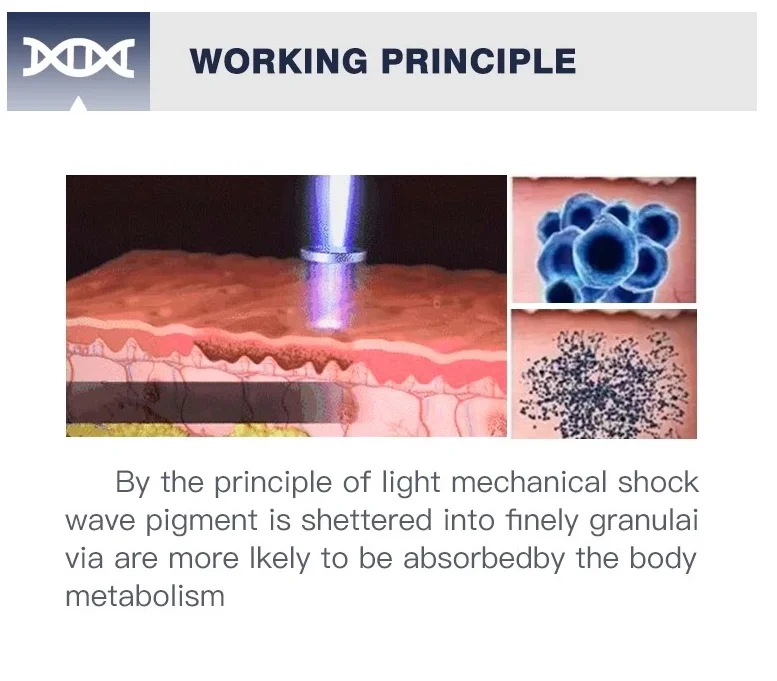 WORKING PRINCIPLE

By the principle of light mechanical shock wave pigment is shettered into finely granulai via are more lkely to be absorbedby the body metabolism